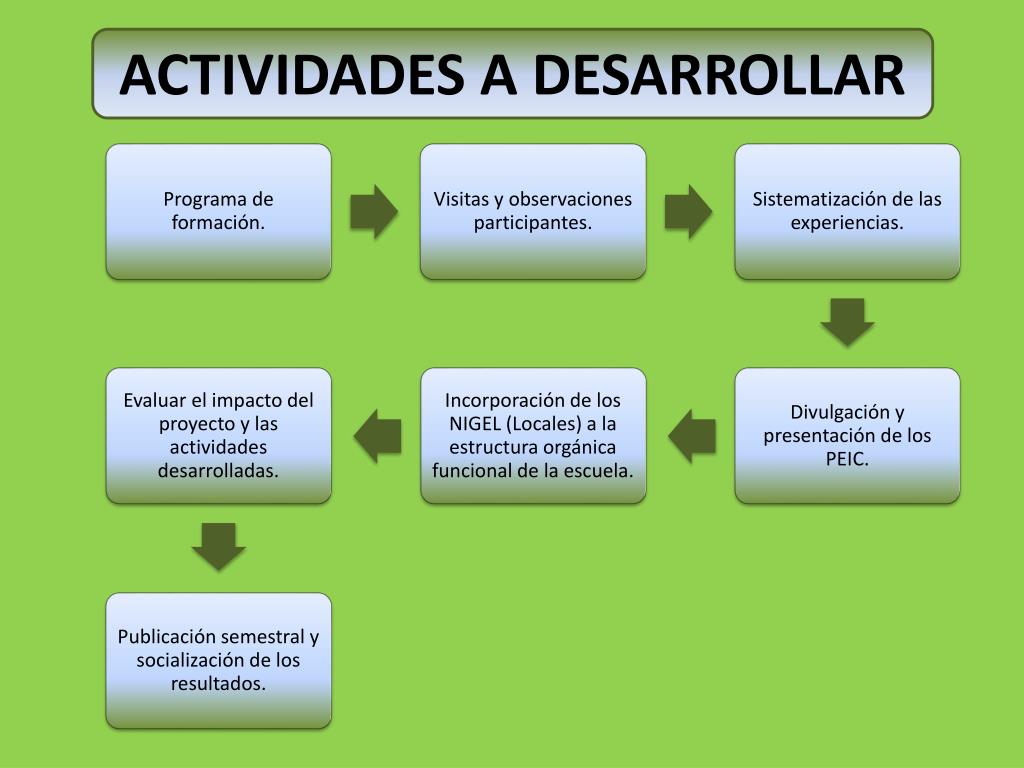 ACTIVIDADES A DESARROLLAR

Programa de formación.

Visitas y observaciones participantes.

Sistematización de las experiencias.

Divulgación y presentación de los PEIC.

Incorporación de los NIGEL (Locales) a la estructura orgánica funcional de la escuela.

Evaluar el impacto del proyecto y las actividades desarrolladas.

Publicación semestral y socialización de los resultados.